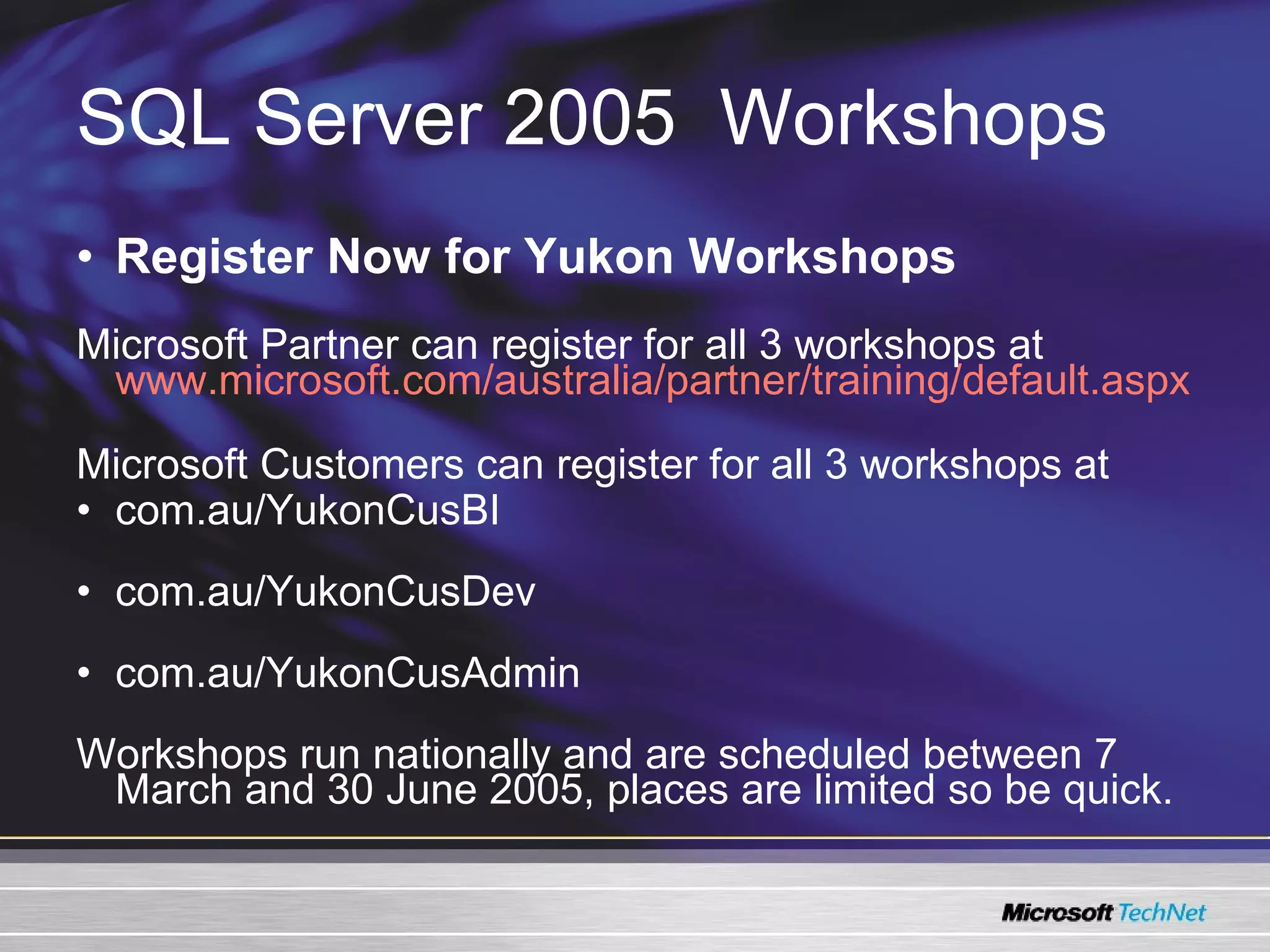 SQL Server 2005 Workshops

• Register Now for Yukon Workshops

Microsoft Partner can register for all 3 workshops at www.microsoft.com/australia/partner/training/default.aspx

Microsoft Customers can register for all 3 workshops at

• com.au/YukonCusBI

• com.au/YukonCusDev

• com.au/YukonCusAdmin

Workshops run nationally and are scheduled between 7 March and 30 June 2005, places are limited so be quick.

Microsoft TechNet